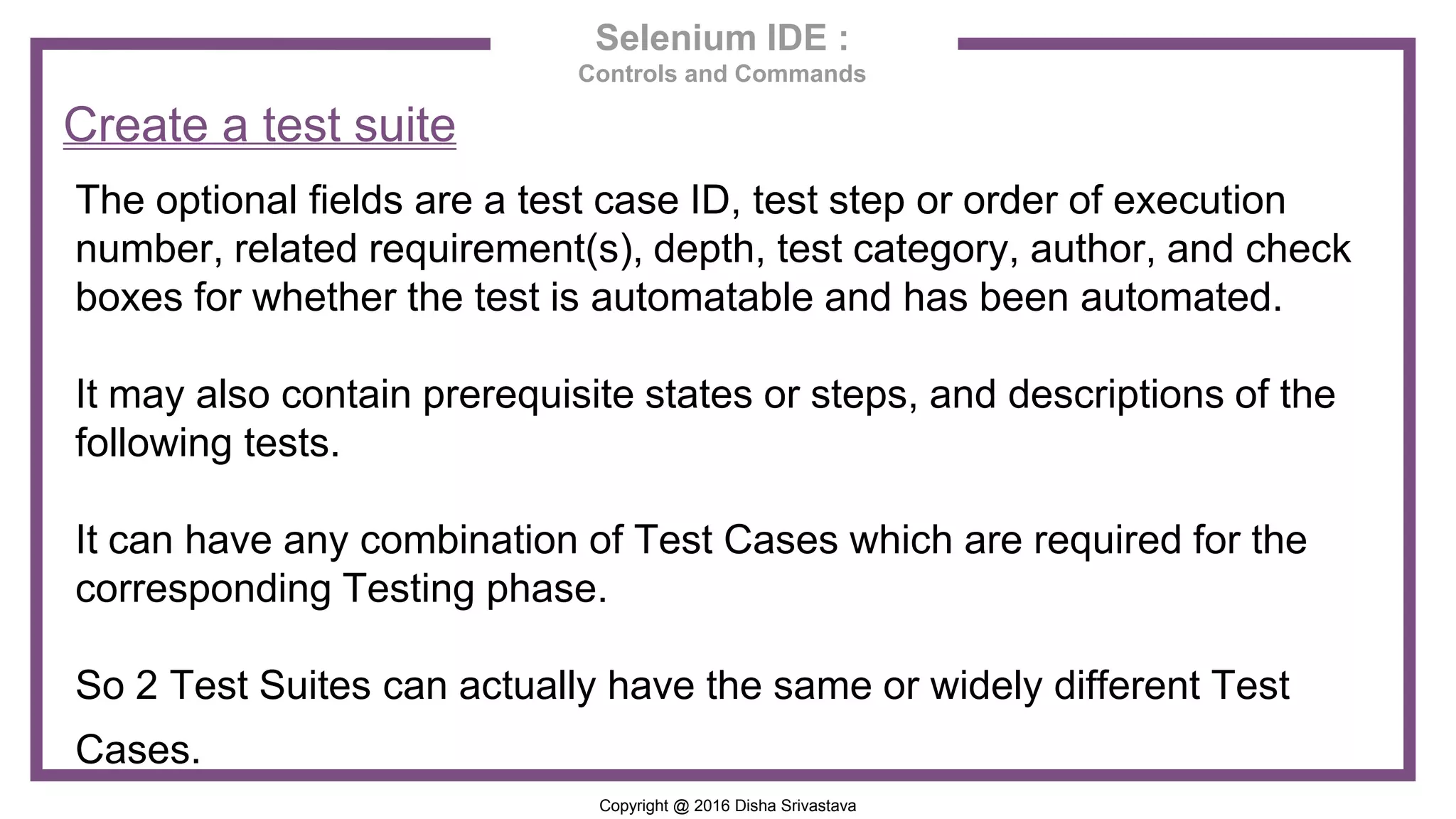 Selenium IDE :
Controls and Commands

Create a test suite

The optional fields are a test case ID, test step or order of execution number, related requirement(s), depth, test category, author, and check boxes for whether the test is automatable and has been automated.

It may also contain prerequisite states or steps, and descriptions of the following tests.

It can have any combination of Test Cases which are required for the corresponding Testing phase.

So 2 Test Suites can actually have the same or widely different Test Cases.

Copyright @ 2016 Disha Srivastava